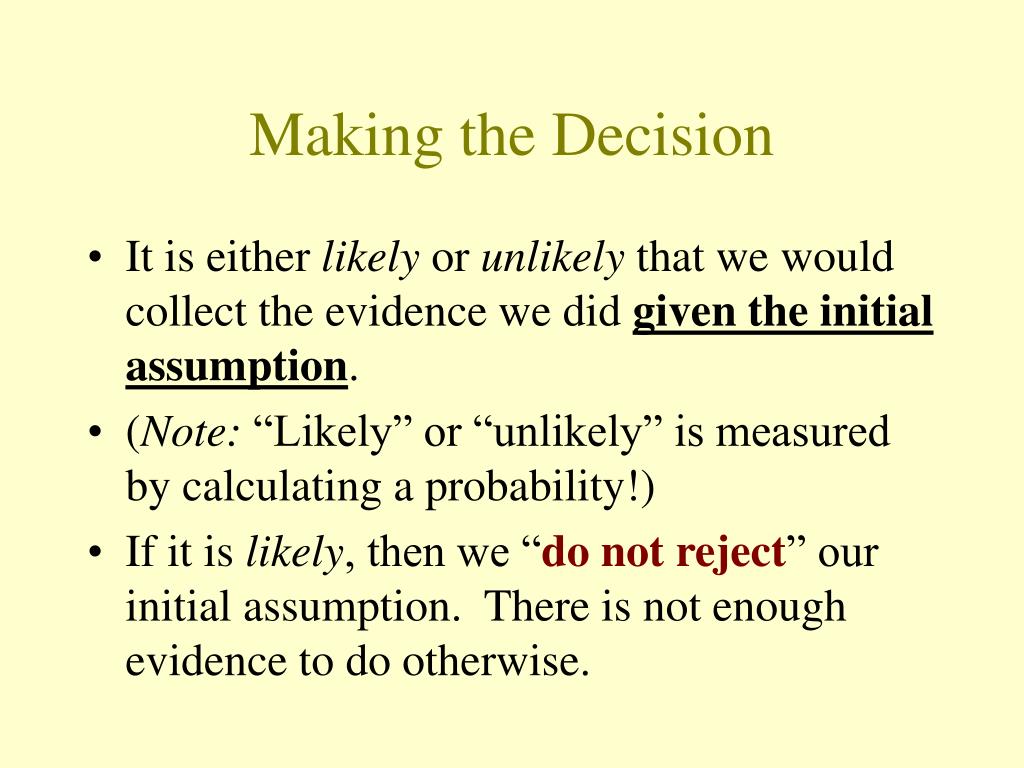 Making the Decision

• It is either likely or unlikely that we would collect the evidence we did given the initial assumption.

• (Note: “Likely” or “unlikely” is measured by calculating a probability!)

• If it is likely, then we “do not reject” our initial assumption. There is not enough evidence to do otherwise.